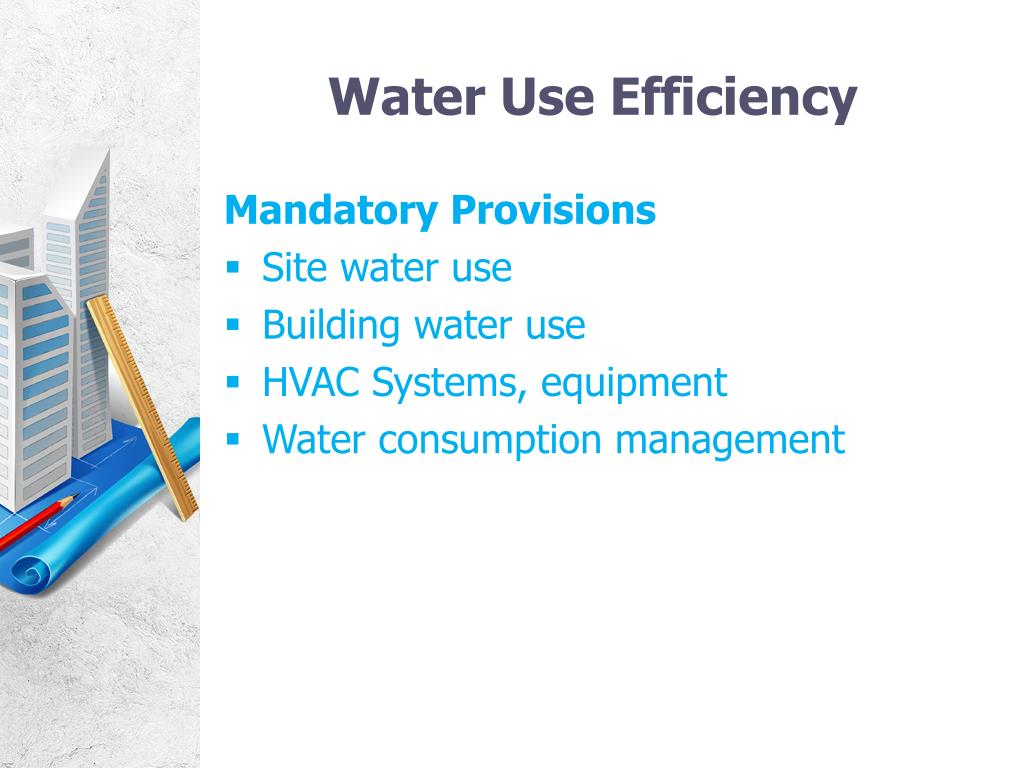 Water Use Efficiency

Mandatory Provisions
- Site water use
- Building water use
- HVAC Systems, equipment
- Water consumption management